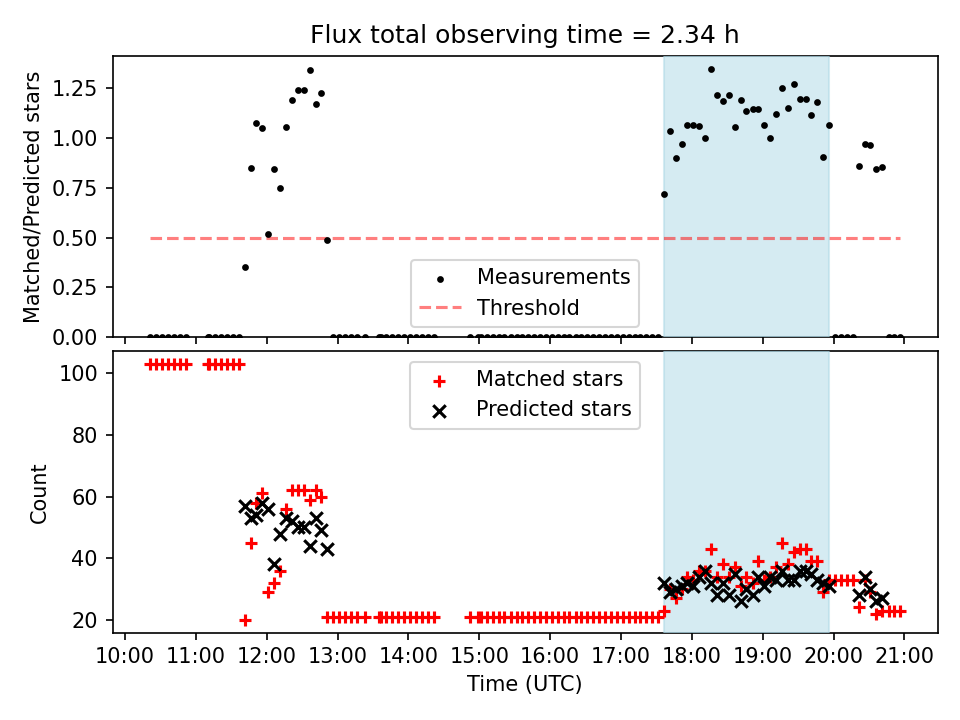 Flux total observing time = 2.34 h

Matched/Predicted stars

1.25
1.00
0.75
0.50
0.25
0.00

Measurements
Threshold

Count

100
80
60
40
20

Matched stars
Predicted stars

10:00 11:00 12:00 13:00 14:00 15:00 16:00 17:00 18:00 19:00 20:00 21:00

Time (UTC)